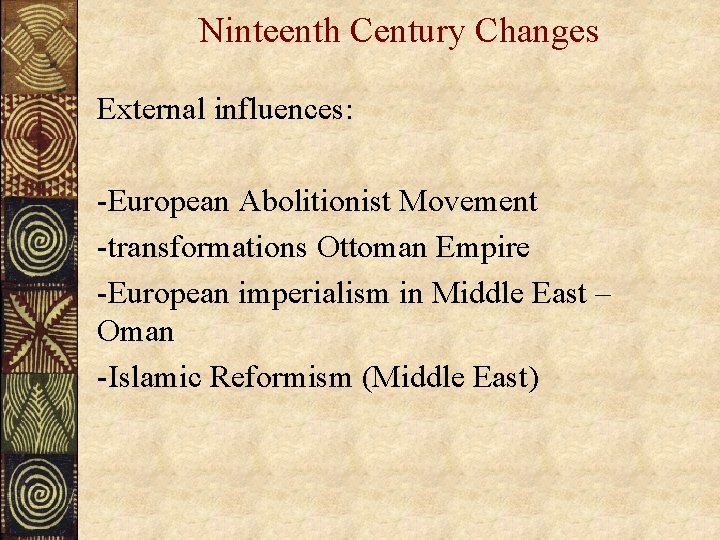 Ninteenth Century Changes

External influences:

-European Abolitionist Movement

-transformations Ottoman Empire

-European imperialism in Middle East – Oman

-Islamic Reformism (Middle East)